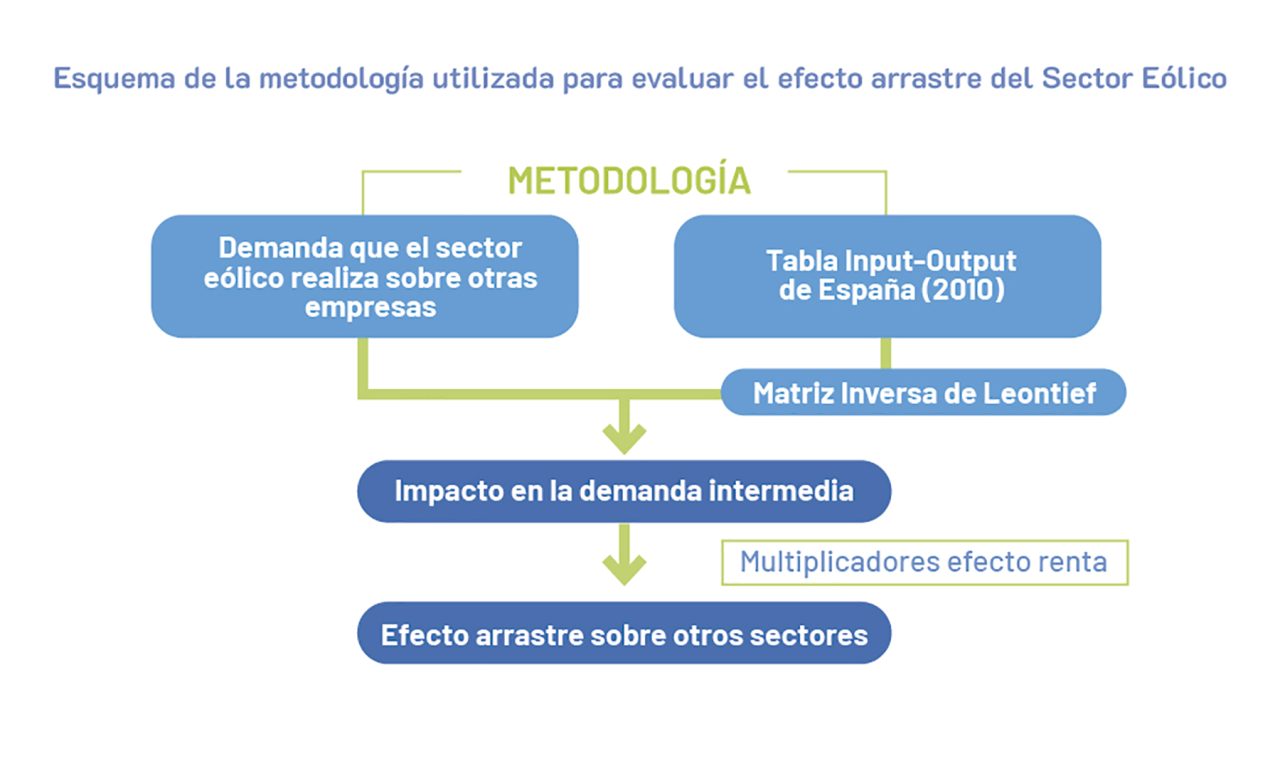 Esquema de la metodología utilizada para evaluar el efecto arrastre del Sector Eólico

METODOLOGÍA

Demanda que el sector eólico realiza sobre otras empresas

Tabla Input-Output de España (2010)

Matriz Inversa de Leontief

Impacto en la demanda intermedia

Multiplicadores efecto renta

Efecto arrastre sobre otros sectores